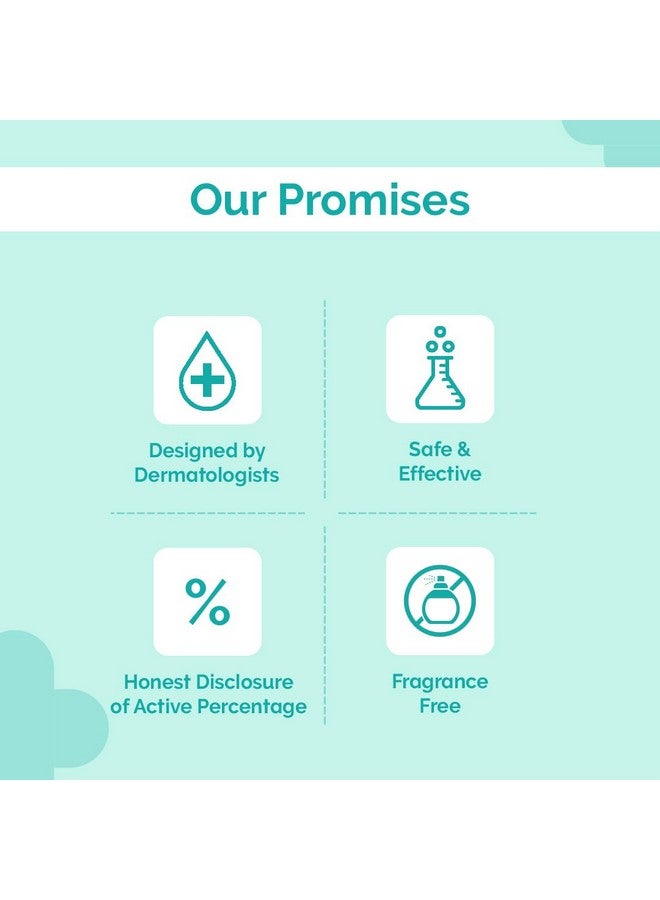 Our Promises

Designed by Dermatologists

Safe & Effective

%

Honest Disclosure of Active Percentage

Fragrance Free